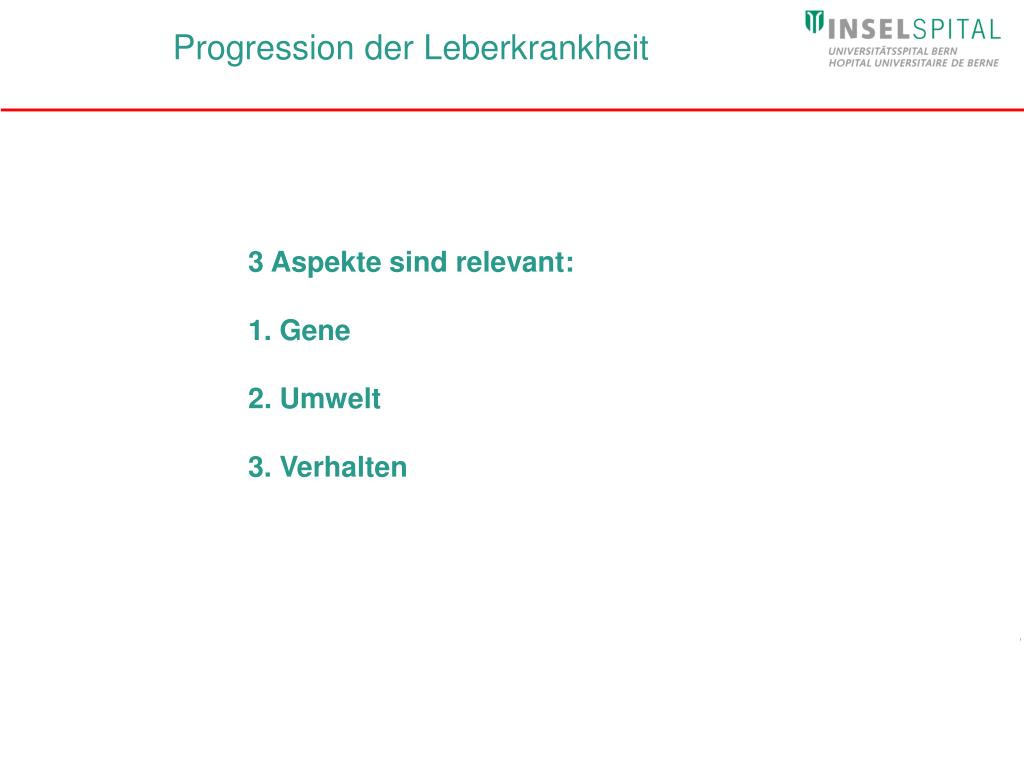 Progression der Leberkrankheit

INSELSPITAL
UNIVERSITÄTSSPITAL BERN
HOPITAL UNIVERSITAIRE DE BERNE

3 Aspekte sind relevant:

1. Gene

2. Umwelt

3. Verhalten